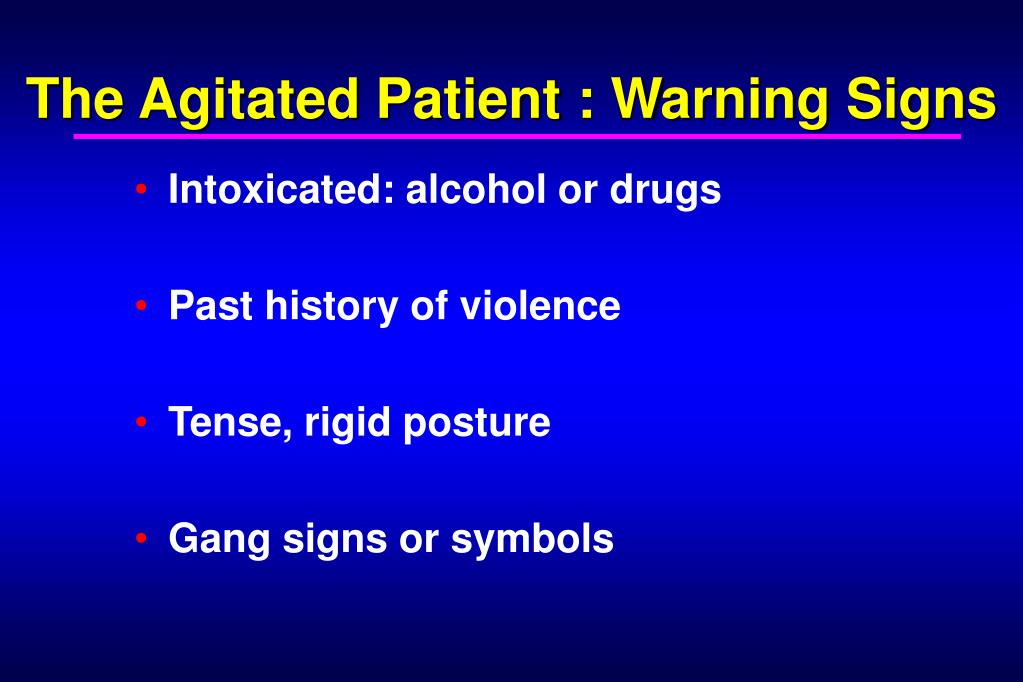 The Agitated Patient : Warning Signs

• Intoxicated: alcohol or drugs

• Past history of violence

• Tense, rigid posture

• Gang signs or symbols